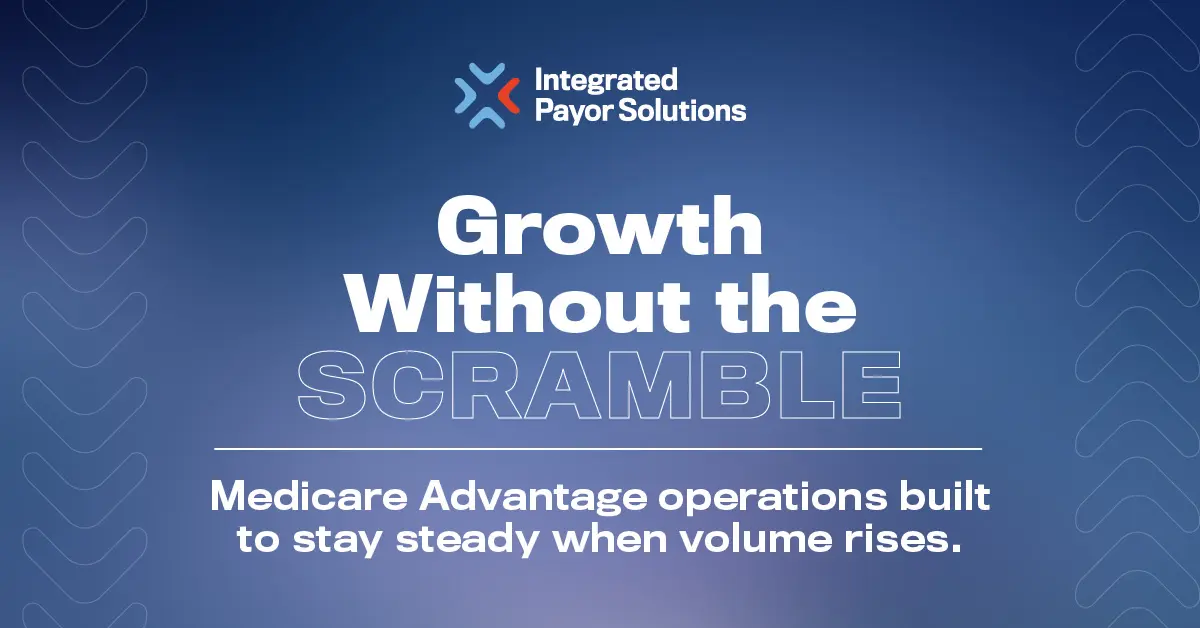 Integrated Payor Solutions

Growth Without the SCRAMBLE

Medicare Advantage operations built to stay steady when volume rises.